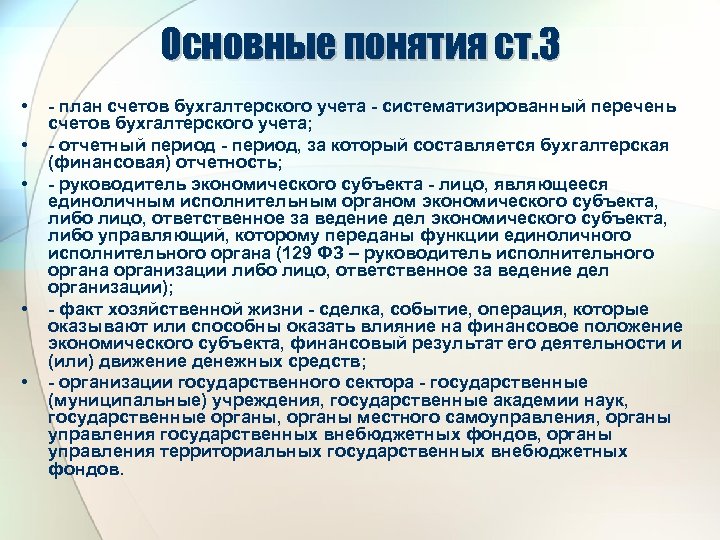 Основные понятия ст.3

• - план счетов бухгалтерского учета - систематизированный перечень счетов бухгалтерского учета;
• - отчетный период - период, за который составляется бухгалтерская (финансовая) отчетность;
• - руководитель экономического субъекта - лицо, являющееся единоличным исполнительным органом экономического субъекта, либо лицо, ответственное за ведение дел экономического субъекта, либо управляющий, которому переданы функции единоличного исполнительного органа (129 ФЗ – руководитель исполнительного органа организации либо лицо, ответственное за ведение дел организации);
• - факт хозяйственной жизни - сделка, событие, операция, которые оказывают или способны оказать влияние на финансовое положение экономического субъекта, финансовый результат его деятельности и (или) движение денежных средств;
• - организации государственного сектора - государственные (муниципальные) учреждения, государственные академии наук, государственные органы, органы местного самоуправления, органы управления государственных внебюджетных фондов, органы управления территориальных государственных внебюджетных фондов.